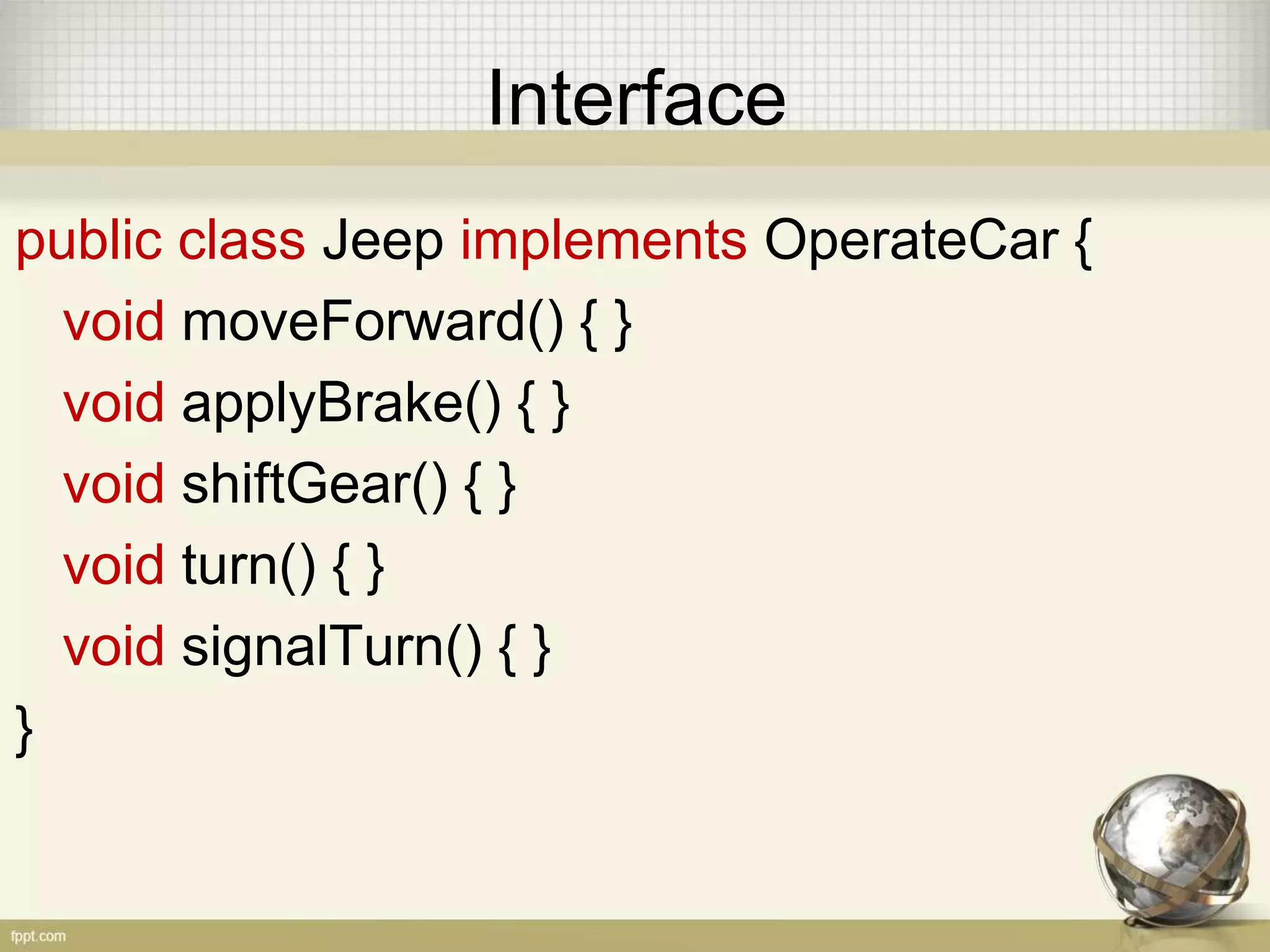 Interface

public class Jeep implements OperateCar {
void moveForward() { }
void applyBrake() { }
void shiftGear() { }
void turn() { }
void signalTurn() { }
}

fppt.com